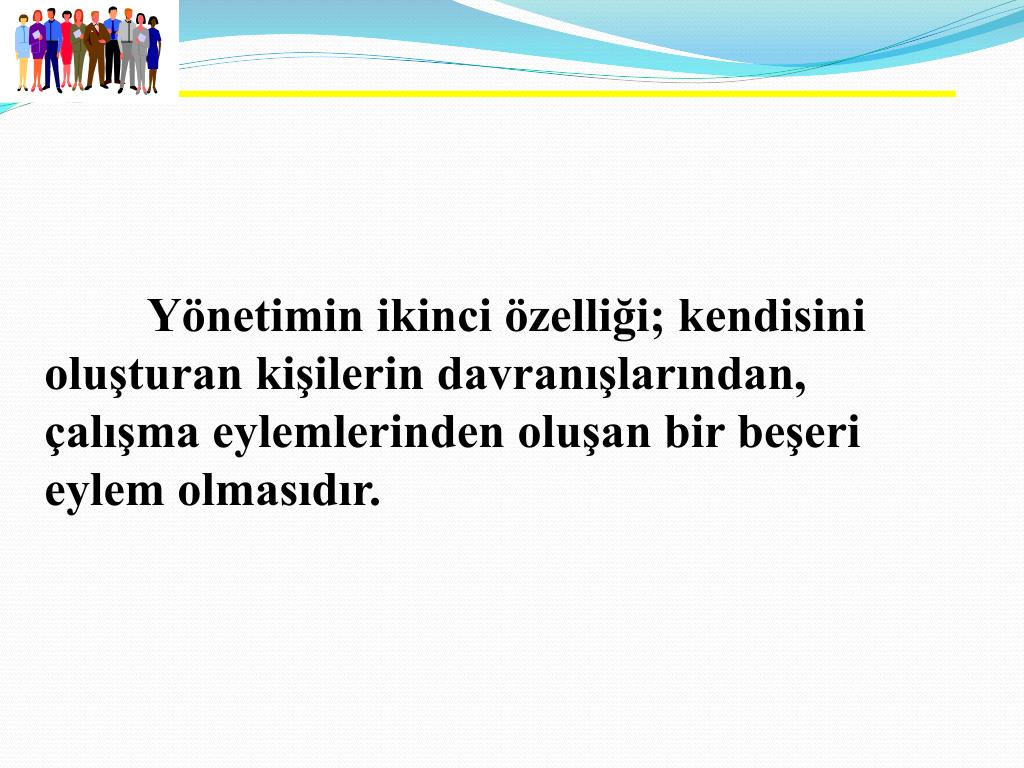 Yönetimin ikinci özelliği; kendisini oluşturan kişilerin davranışlarından, çalışma eylemlerinden oluşan bir beşeri eylem olmasıdır.